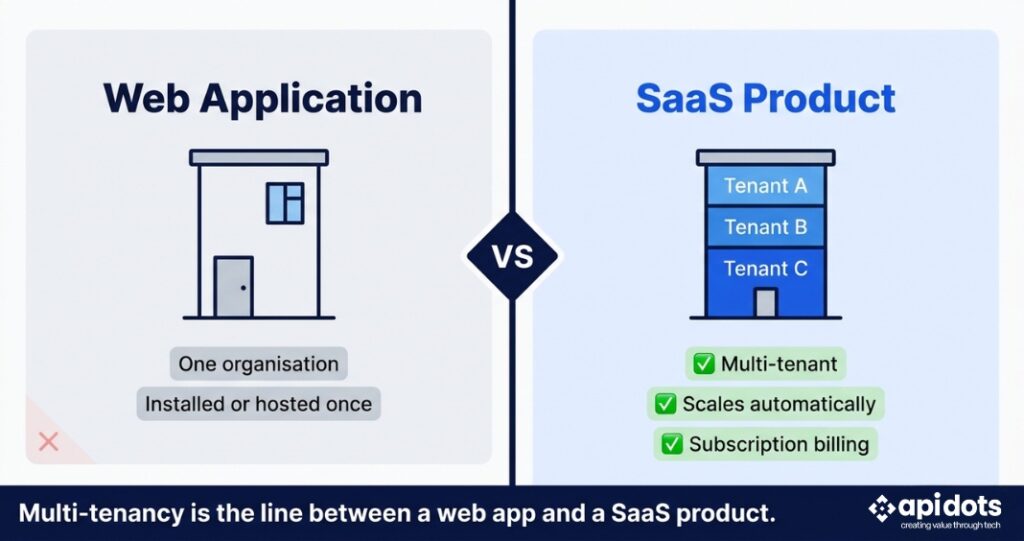 Web Application

One organisation

Installed or hosted once

VS

SaaS Product

Tenant A

Tenant B

Tenant C

✅ Multi-tenant

✅ Scales automatically

✅ Subscription billing

Multi-tenancy is the line between a web app and a SaaS product.

apidots
creating value through tech